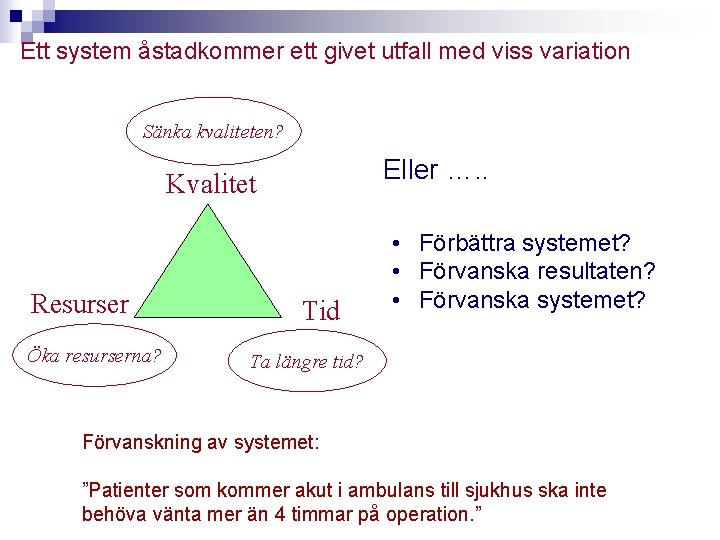 Ett system åstadkommer ett givet utfall med viss variation

Sänka kvaliteten?

Kvalitet

Resurser

Tid

Öka resurserna?

Ta längre tid?

Eller …..

• Förbättra systemet?
• Förvanska resultaten?
• Förvanska systemet?

Förvanskning av systemet:

”Patienter som kommer akut i ambulans till sjukhus ska inte behöva vänta mer än 4 timmar på operation.”